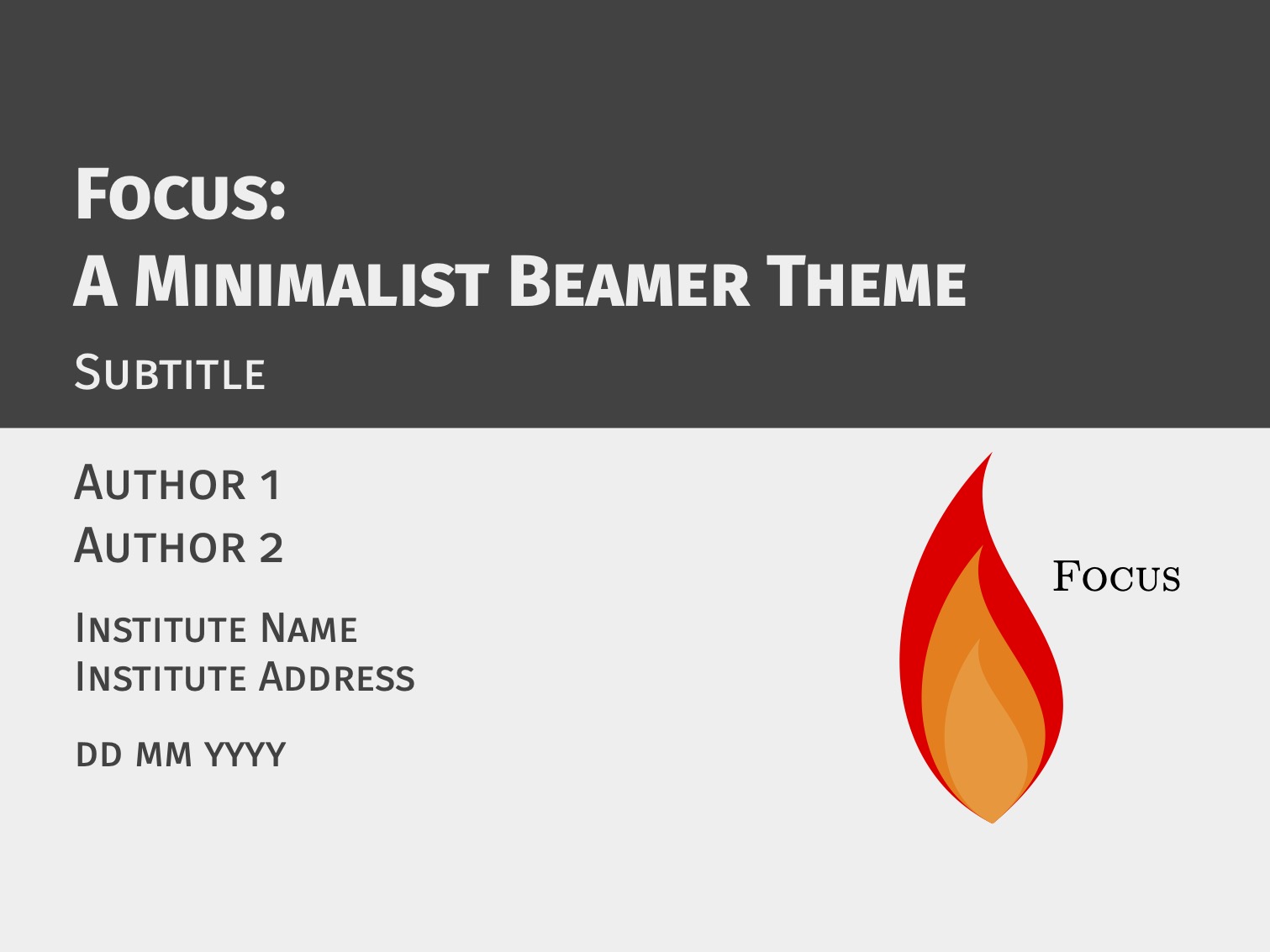 Focus:
A Minimalist Beamer Theme

Subtitle

Author 1
Author 2

Institute Name
Institute Address

dd mm yyyy

Focus